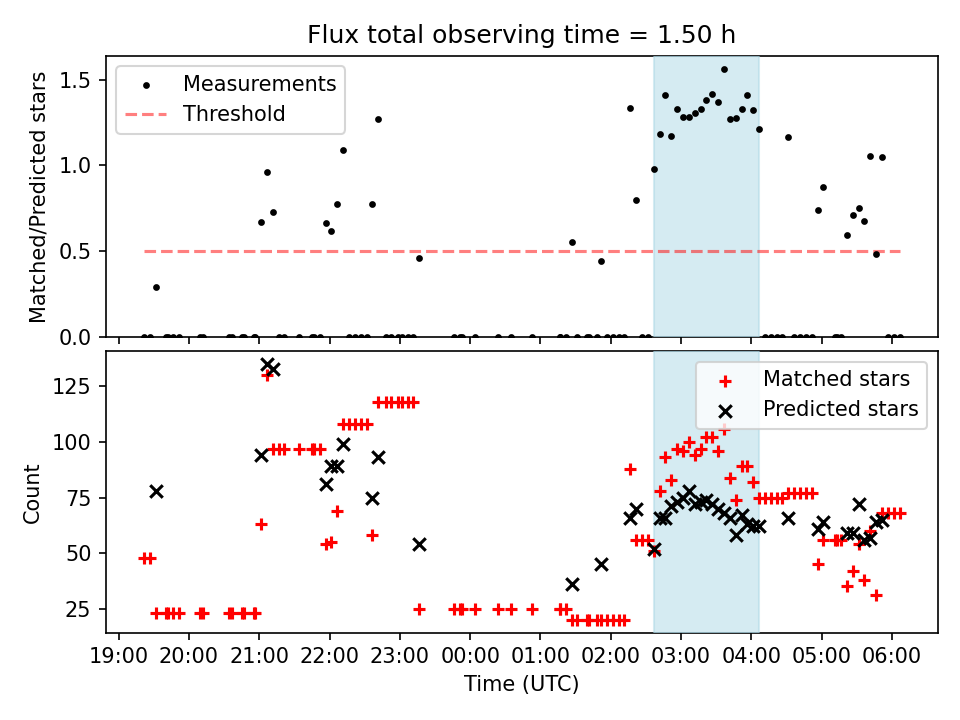 Flux total observing time = 1.50 h

Measurements
Threshold

Matched/Predicted stars

1.5
1.0
0.5
0.0

Matched stars
Predicted stars

Count

125
100
75
50
25

19:00 20:00 21:00 22:00 23:00 00:00 01:00 02:00 03:00 04:00 05:00 06:00

Time (UTC)